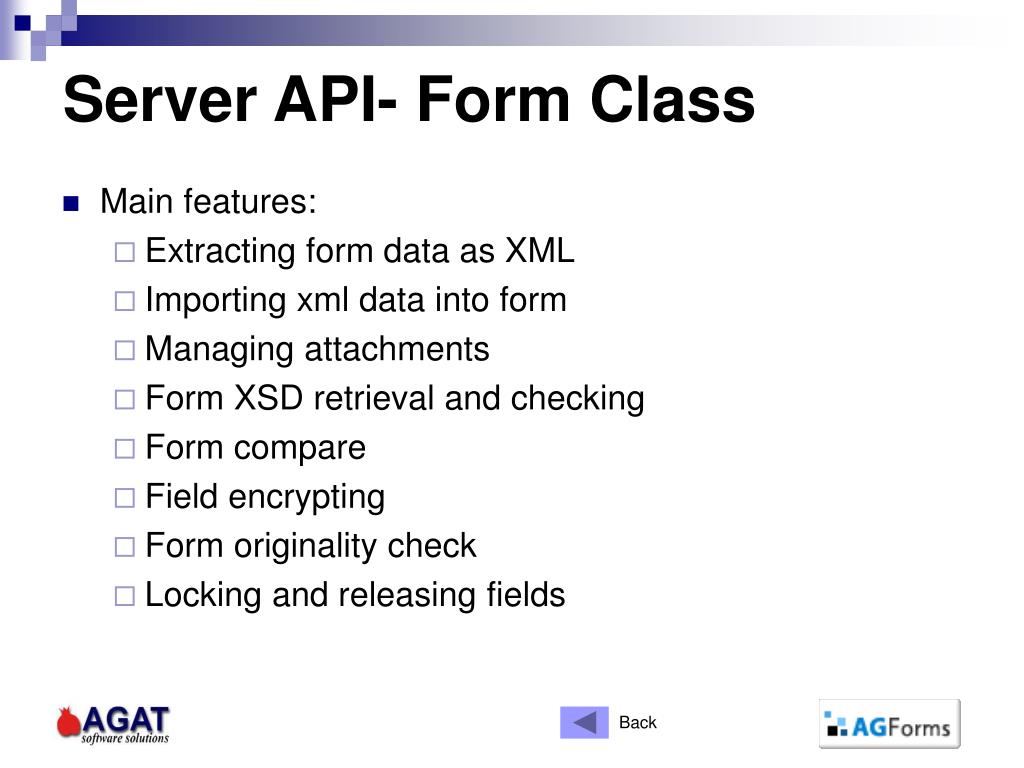 Server API- Form Class

Main features:

Extracting form data as XML

Importing xml data into form

Managing attachments

Form XSD retrieval and checking

Form compare

Field encrypting

Form originality check

Locking and releasing fields

AGAT software solutions

Back

AGForms